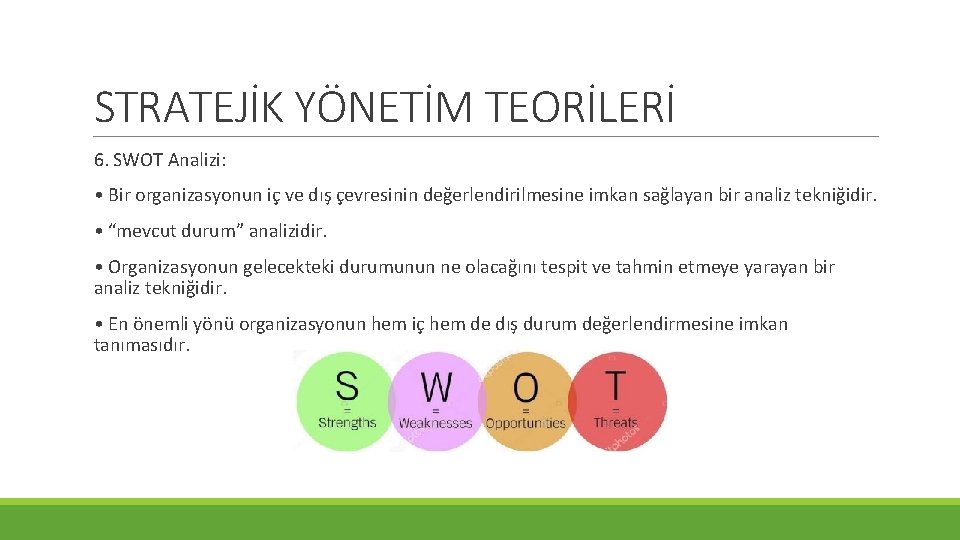 STRATEJİK YÖNETİM TEORİLERİ

6. SWOT Analizi:

• Bir organizasyonun iç ve dış çevresinin değerlendirilmesine imkan sağlayan bir analiz tekniğidir.

• “mevcut durum” analizidir.

• Organizasyonun gelecekteki durumunun ne olacağını tespit ve tahmin etmeye yarayan bir analiz tekniğidir.

• En önemli yönü organizasyonun hem iç hem de dış durum değerlendirmesine imkan tanımasıdır.

S = Strengths

W = Weaknesses

O = Opportunities

T = Threats